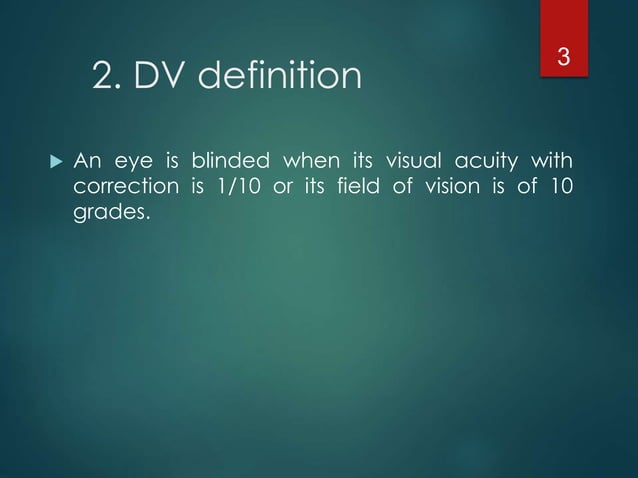 3

2. DV definition

An eye is blinded when its visual acuity with correction is 1/10 or its field of vision is of 10 grades.